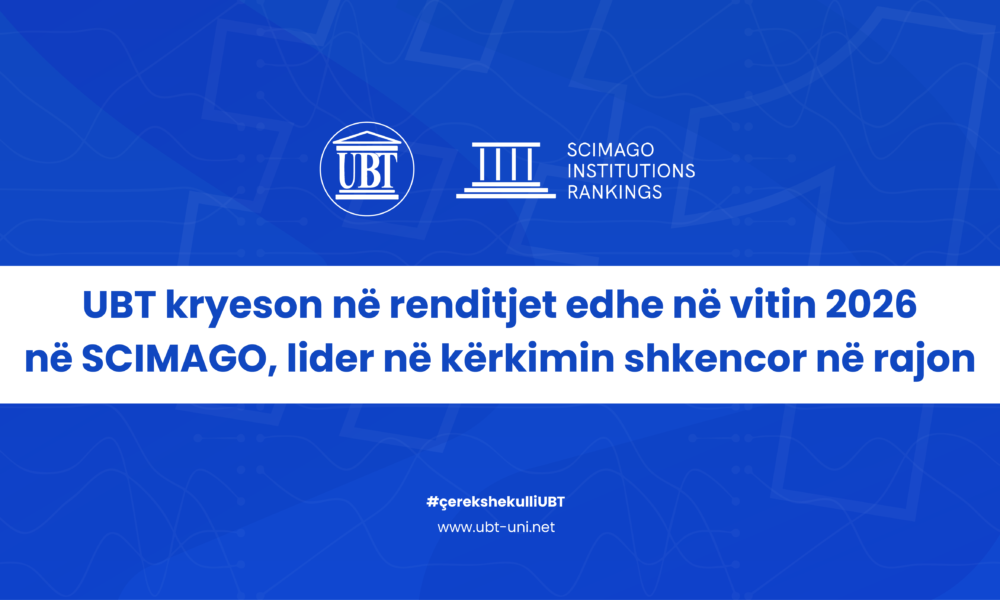 UBT

SCIMAGO
INSTITUTIONS
RANKINGS

UBT kryeson në renditjet edhe në vitin 2026 në SCIMAGO, lider në kërkimin shkencor në rajon

#çerekshekulliUBT
www.ubt-uni.net